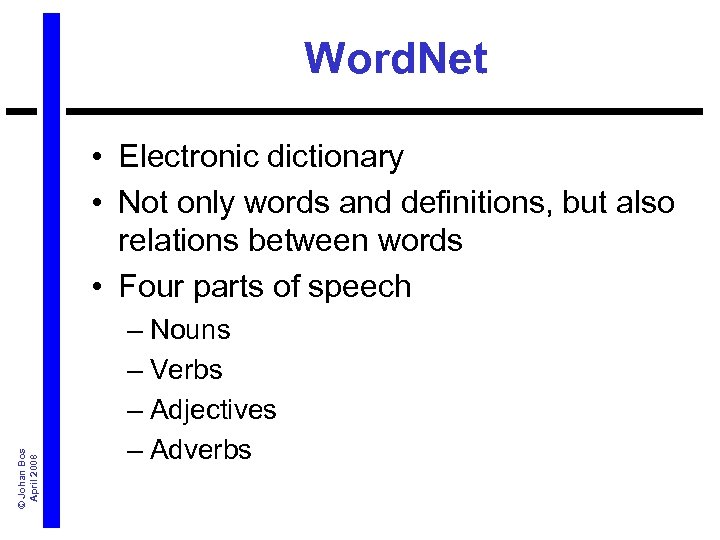 WordNet

• Electronic dictionary
• Not only words and definitions, but also relations between words
• Four parts of speech
– Nouns
– Verbs
– Adjectives
– Adverbs

© Johan Bos
April 2008